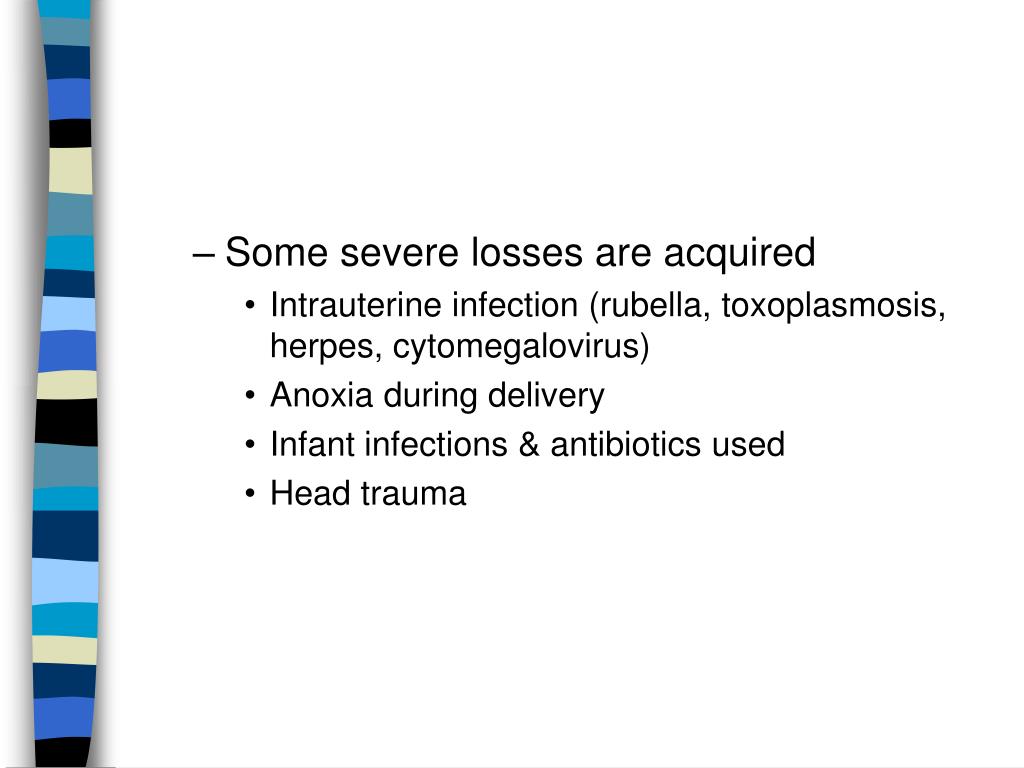 – Some severe losses are acquired

• Intrauterine infection (rubella, toxoplasmosis, herpes, cytomegalovirus)
• Anoxia during delivery
• Infant infections & antibiotics used
• Head trauma